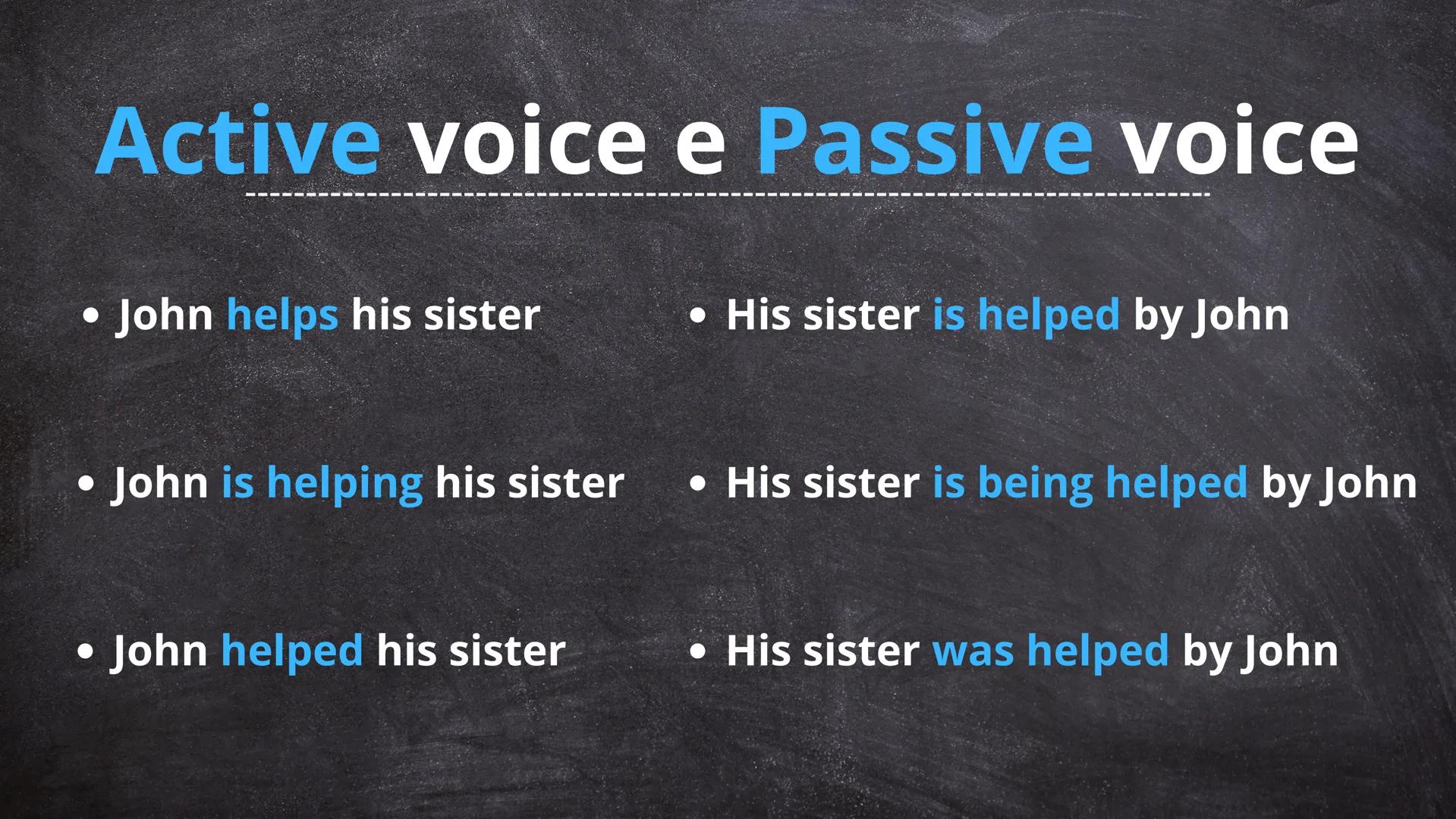 Active voice e Passive voice

• John helps his sister

• John is helping his sister

• John helped his sister

• His sister is helped by John

• His sister is being helped by John

• His sister was helped by John